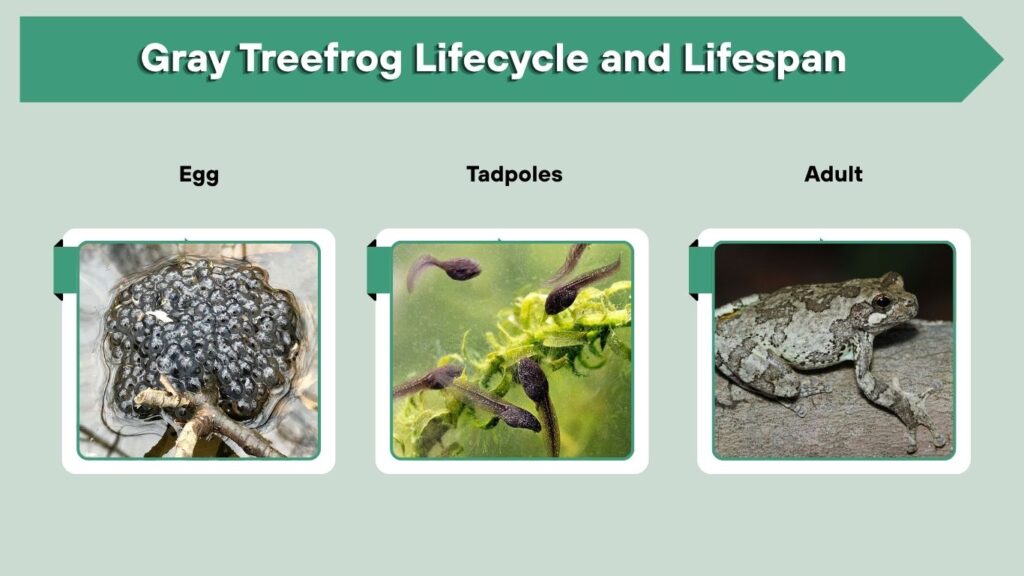 Gray Treefrog Lifecycle and Lifespan

Egg

Tadpoles

Adult